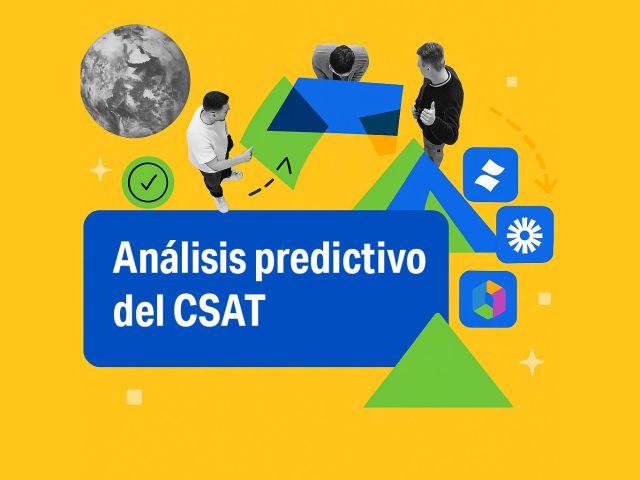 Análisis predictivo del CSAT